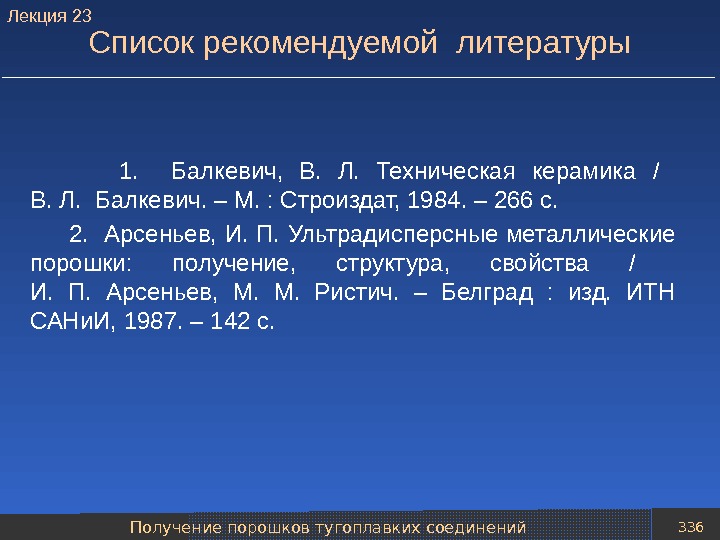 Лекция 23
Список рекомендуемой литературы

1. Балкевич, В. Л. Техническая керамика / В. Л. Балкевич. – М. : Строиздат, 1984. – 266 с.

2. Арсеньев, И. П. Ультрадисперсные металлические порошки: получение, структура, свойства / И. П. Арсеньев, М. М. Ристич. – Белград : изд. ИТН САНиИ, 1987. – 142 с.

Получение порошков тугоплавких соединений
336